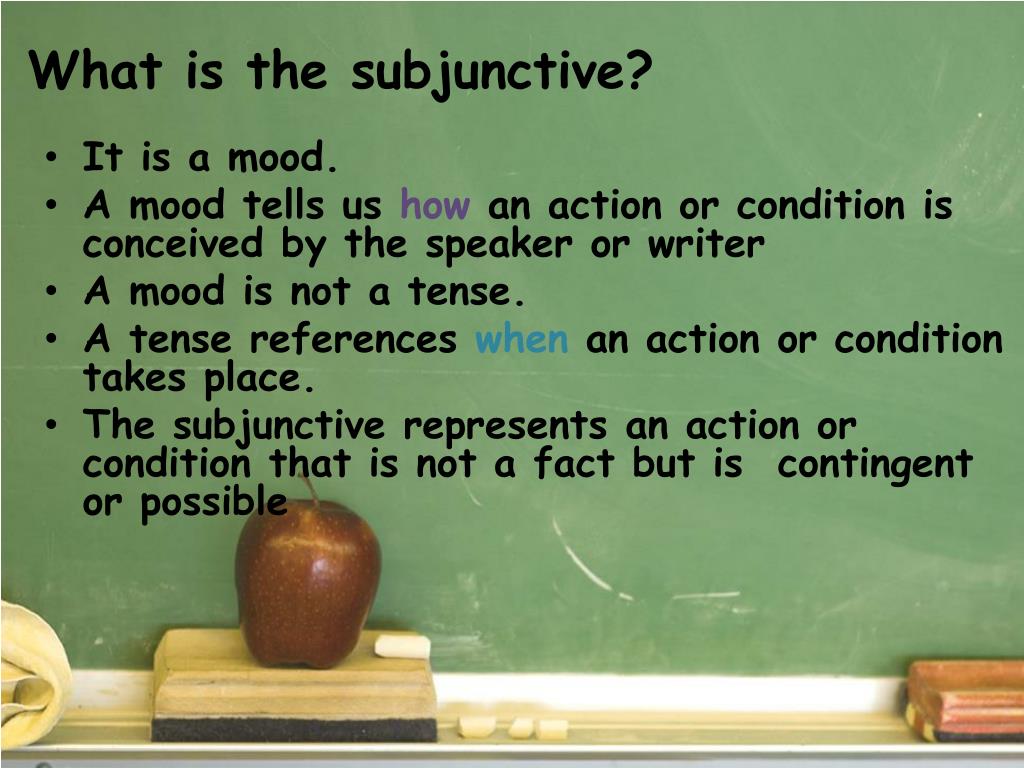 What is the subjunctive?

• It is a mood.
• A mood tells us how an action or condition is conceived by the speaker or writer
• A mood is not a tense.
• A tense references when an action or condition takes place.
• The subjunctive represents an action or condition that is not a fact but is contingent or possible